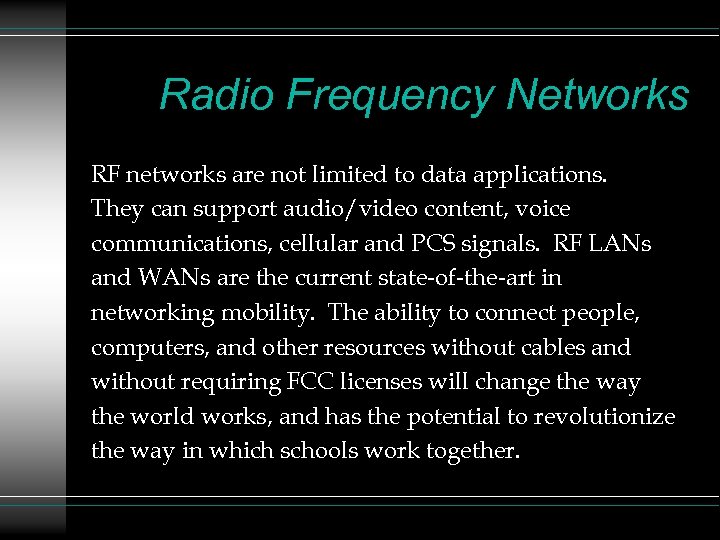 Radio Frequency Networks

RF networks are not limited to data applications. They can support audio/video content, voice communications, cellular and PCS signals. RF LANs and WANs are the current state-of-the-art in networking mobility. The ability to connect people, computers, and other resources without cables and without requiring FCC licenses will change the way the world works, and has the potential to revolutionize the way in which schools work together.